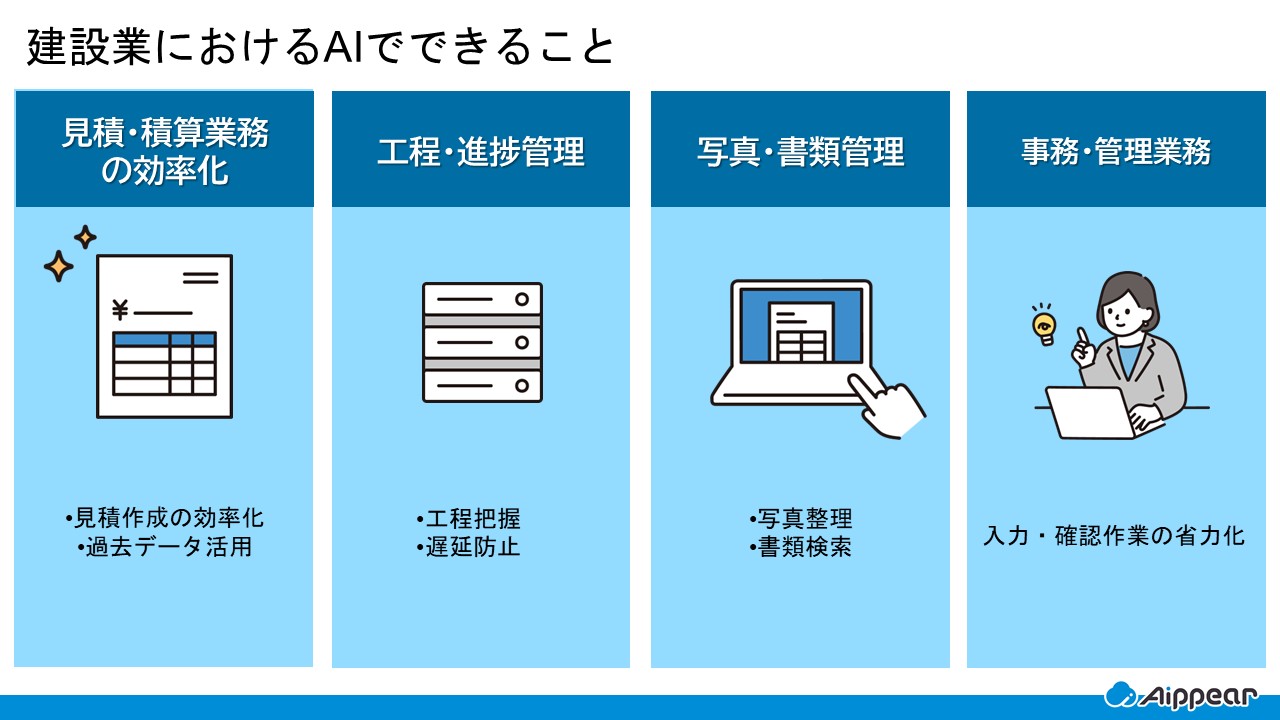 建設業におけるAIでできること

見積・積算業務の効率化

¥

•見積作成の効率化
•過去データ活用

工程・進捗管理

•工程把握
•遅延防止

写真・書類管理

•写真整理
•書類検索

事務・管理業務

入力・確認作業の省力化

Aippear